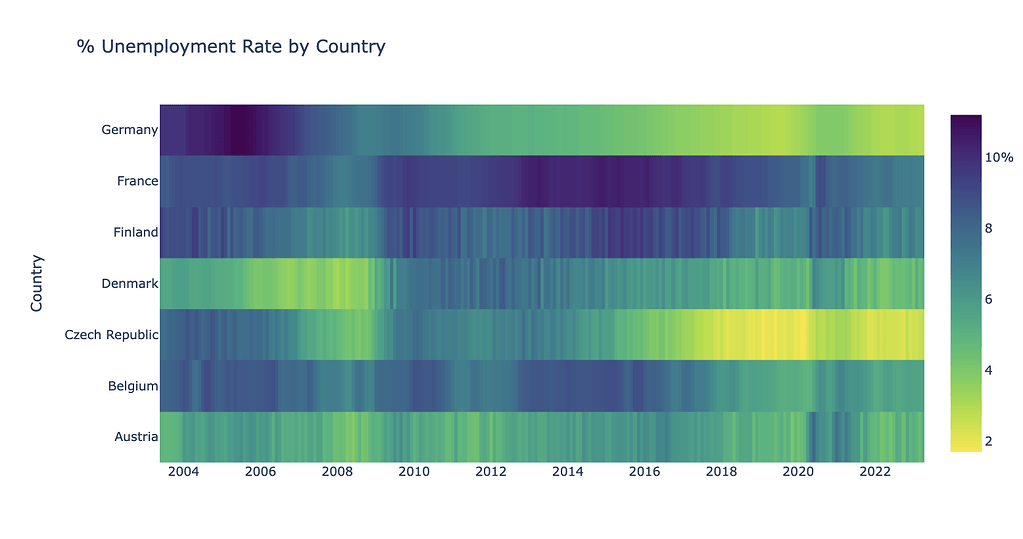 % Unemployment Rate by Country

Country

Germany
France
Finland
Denmark
Czech Republic
Belgium
Austria

2004
2006
2008
2010
2012
2014
2016
2018
2020
2022

10%
8
6
4
2